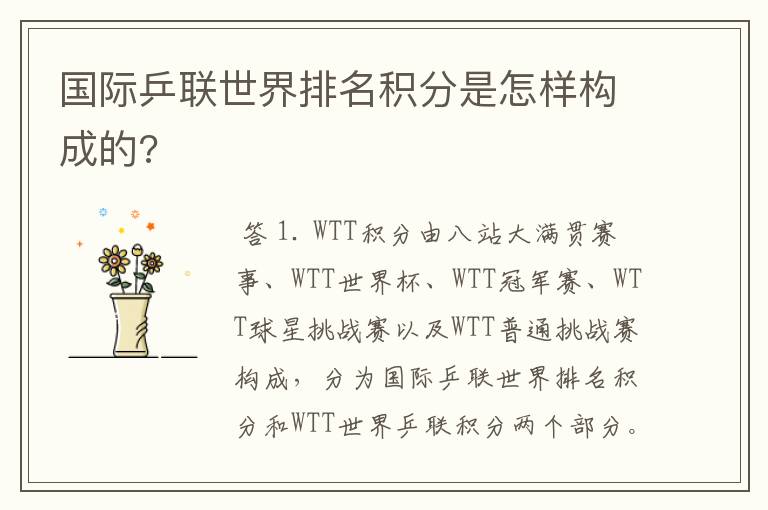 国际乒联世界排名积分是怎样构成的?

答 1. WTT积分由八站大满贯赛事、WTT世界杯、WTT冠军赛、WTT球星挑战赛以及WTT普通挑战赛构成，分为国际乒联世界排名积分和WTT世界乒联积分两个部分。